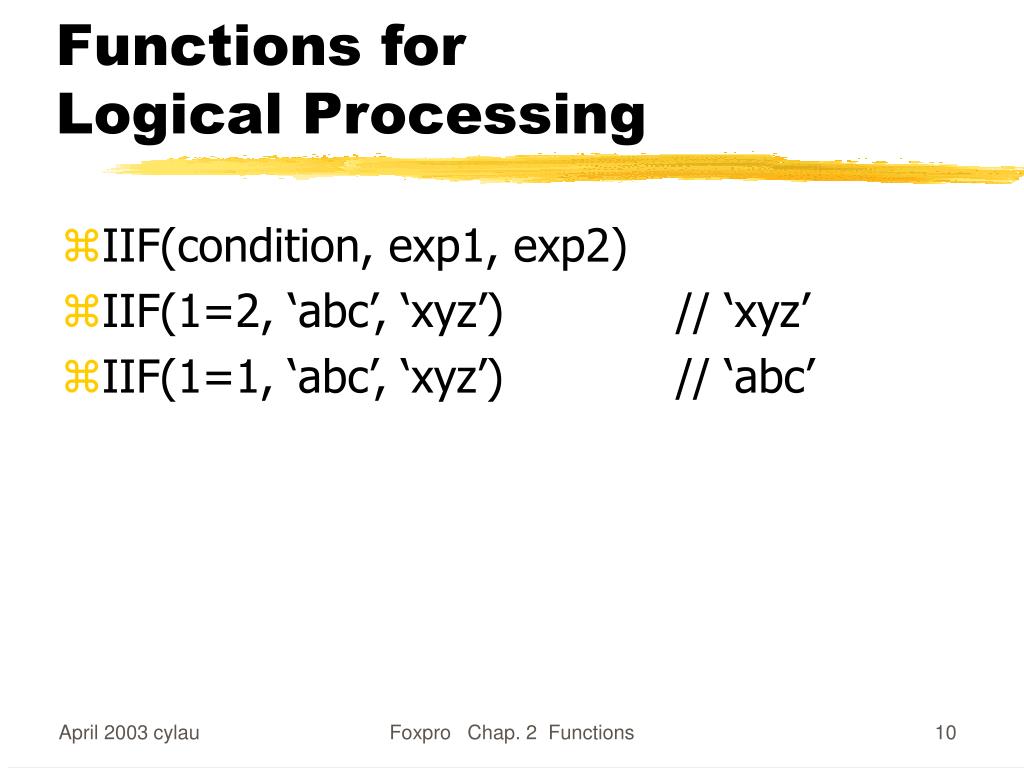 Functions for
Logical Processing

⌘IIF(condition, exp1, exp2)
⌘IIF(1=2, ‘abc’, ‘xyz’) // ‘xyz’
⌘IIF(1=1, ‘abc’, ‘xyz’) // ‘abc’

April 2003 cylau

Foxpro Chap. 2 Functions

10